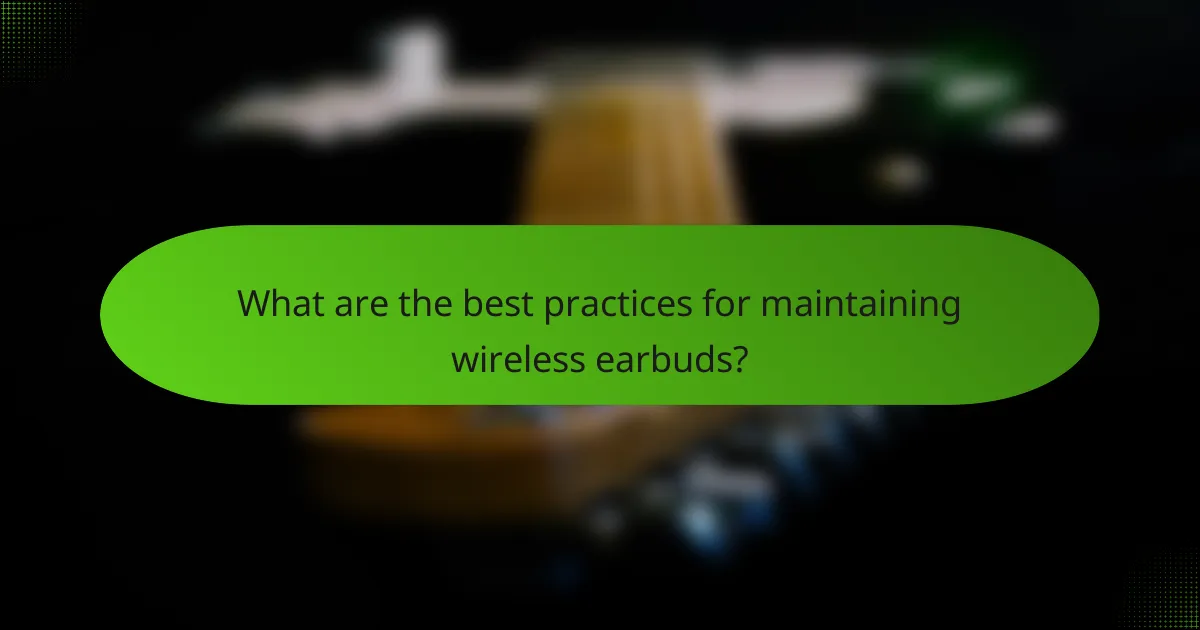 What are the best practices for maintaining wireless earbuds?